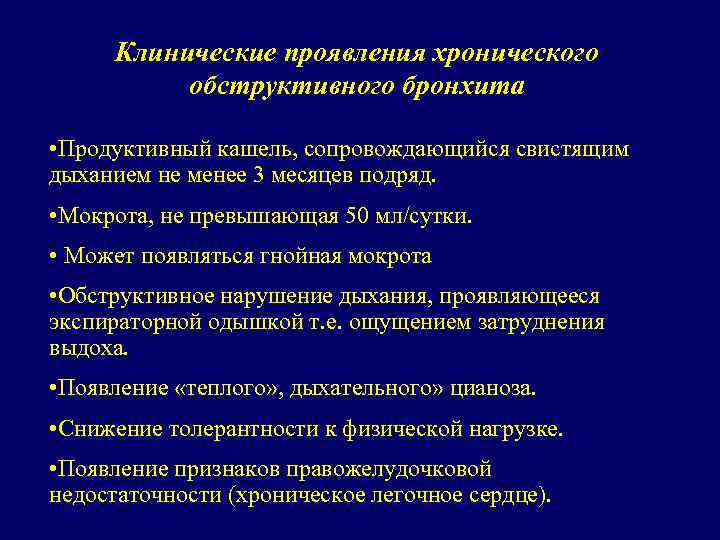 Клинические проявления хронического обструктивного бронхита

•Продуктивный кашель, сопровождающийся свистящим дыханием не менее 3 месяцев подряд.

•Мокрота, не превышающая 50 мл/сутки.

• Может появляться гнойная мокрота

•Обструктивное нарушение дыхания, проявляющееся экспираторной одышкой т.е. ощущением затруднения выдоха.

•Появление «теплого», дыхательного» цианоза.

•Снижение толерантности к физической нагрузке.

•Появление признаков правожелудочковой недостаточности (хроническое легочное сердце).